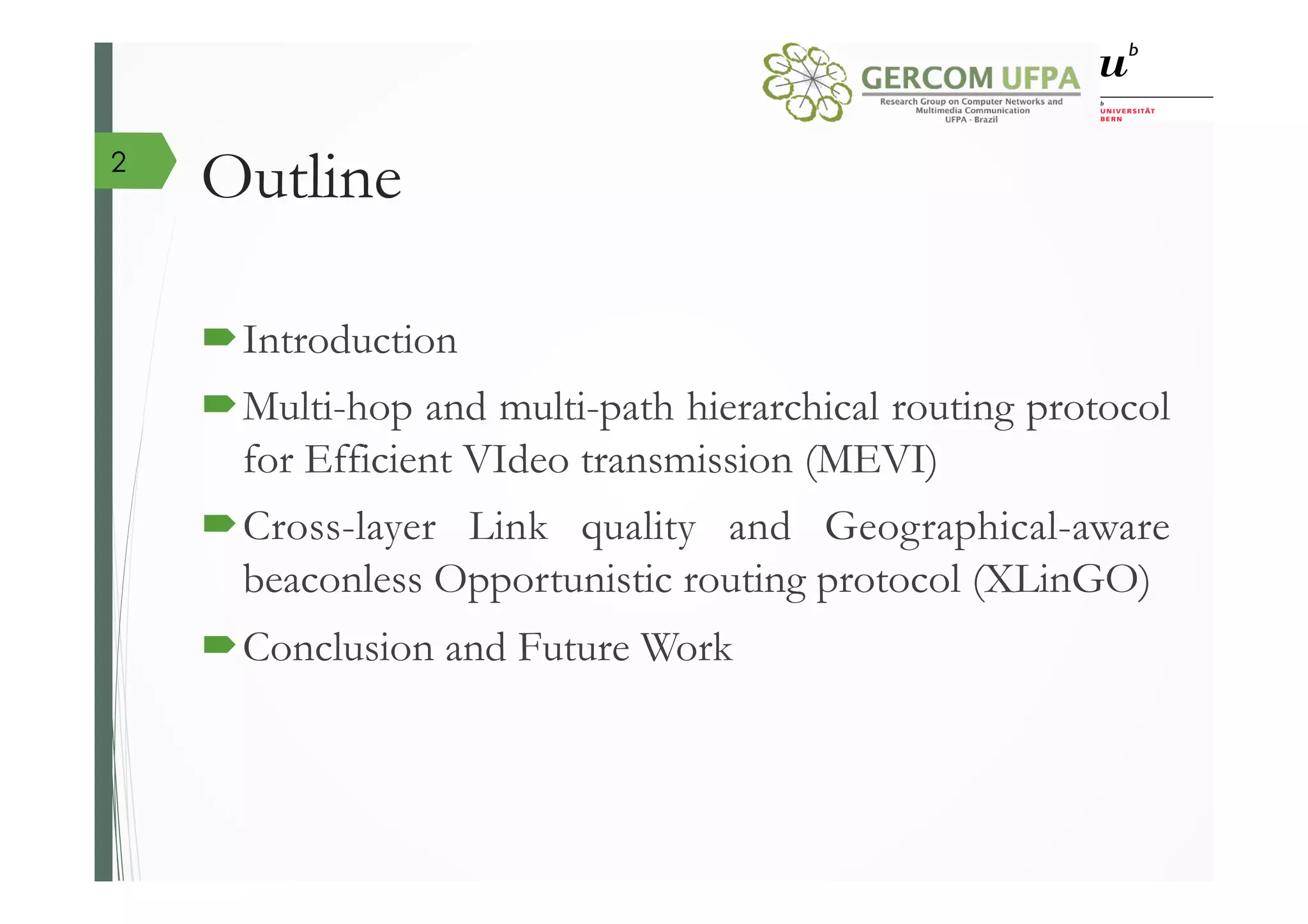 GERCOM UFPA
Research Group on Computer Networks and Multimedia Communication
UFPA - Brazil

$u^b$

b
UNIVERSITÄT BERN

2

Outline

Introduction

Multi-hop and multi-path hierarchical routing protocol for Efficient VIdeo transmission (MEVI)

Cross-layer Link quality and Geographical-aware beaconless Opportunistic routing protocol (XLinGO)

Conclusion and Future Work